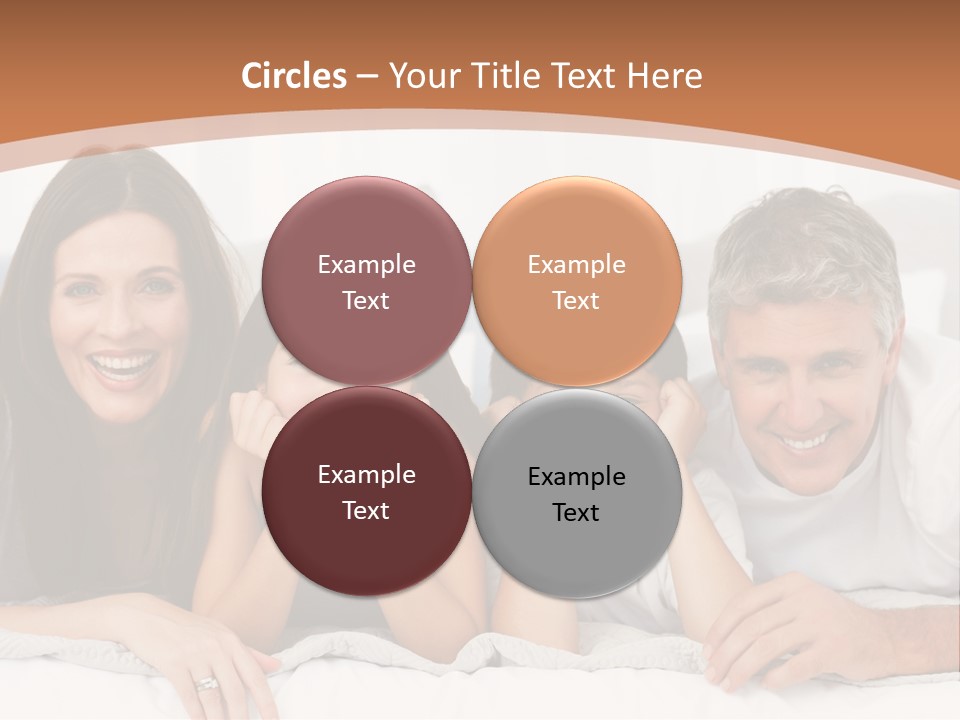 Circles – Your Title Text Here

Example Text

Example Text

Example Text

Example Text